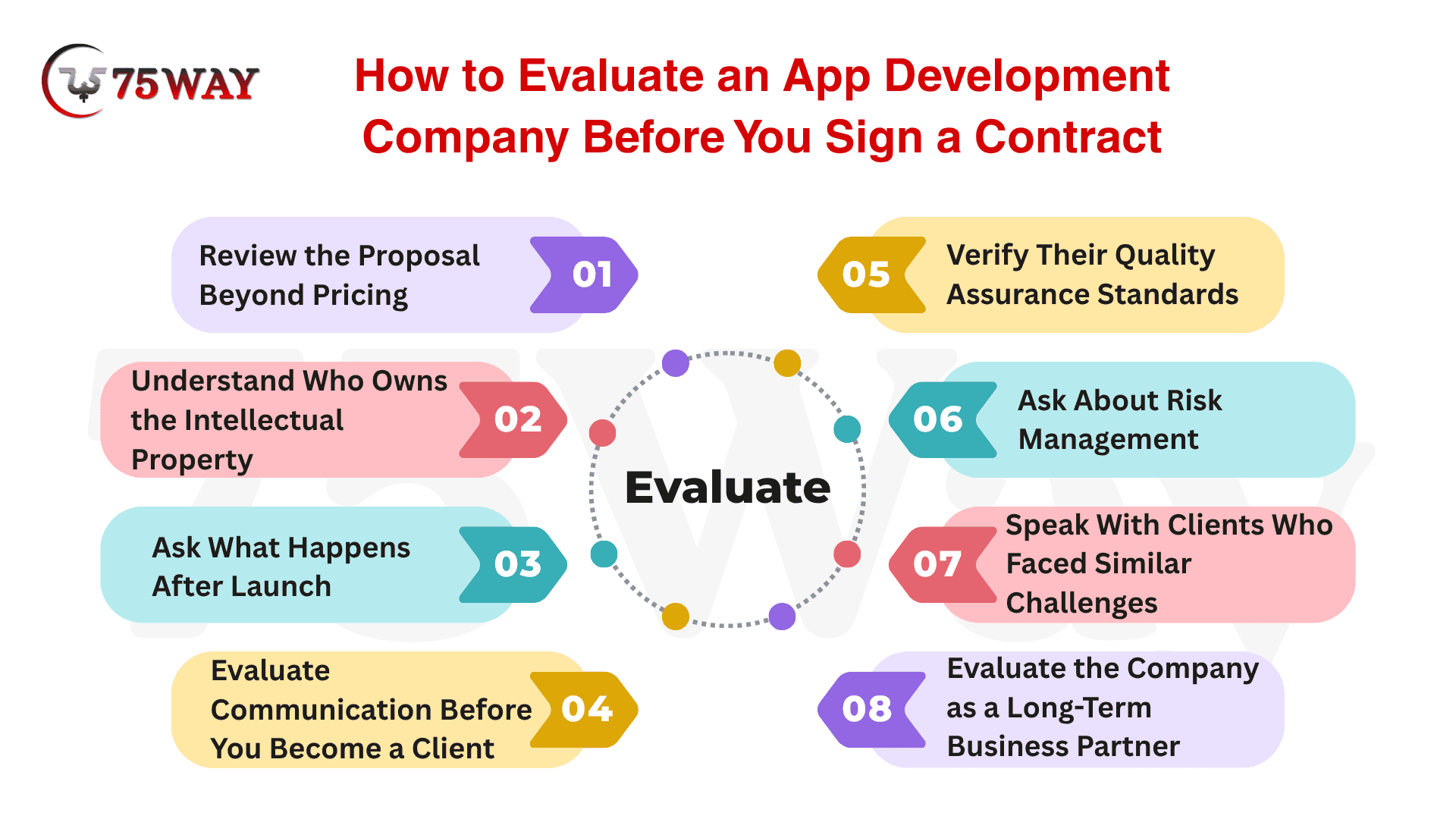 75WAY

How to Evaluate an App Development Company Before You Sign a Contract

Review the Proposal Beyond Pricing 01

Understand Who Owns the Intellectual Property 02

Ask What Happens After Launch 03

Evaluate Communication Before You Become a Client 04

Evaluate

05 Verify Their Quality Assurance Standards

06 Ask About Risk Management

07 Speak With Clients Who Faced Similar Challenges

08 Evaluate the Company as a Long-Term Business Partner